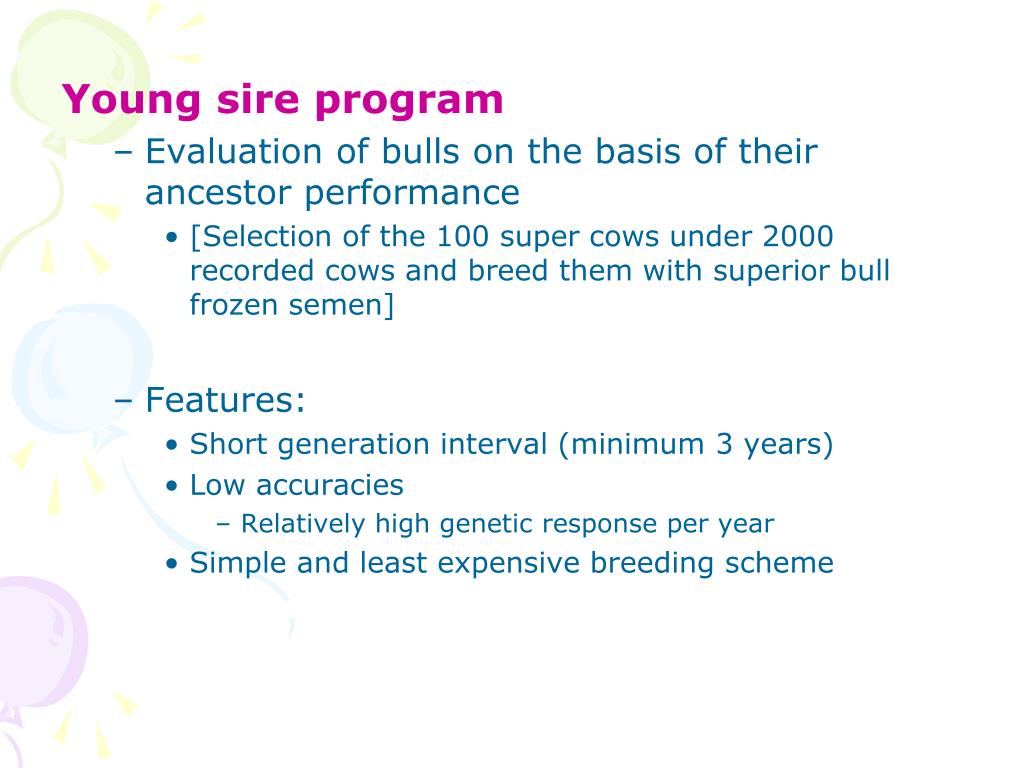 Young sire program

– Evaluation of bulls on the basis of their ancestor performance

• [Selection of the 100 super cows under 2000 recorded cows and breed them with superior bull frozen semen]

– Features:

• Short generation interval (minimum 3 years)

• Low accuracies

– Relatively high genetic response per year

• Simple and least expensive breeding scheme